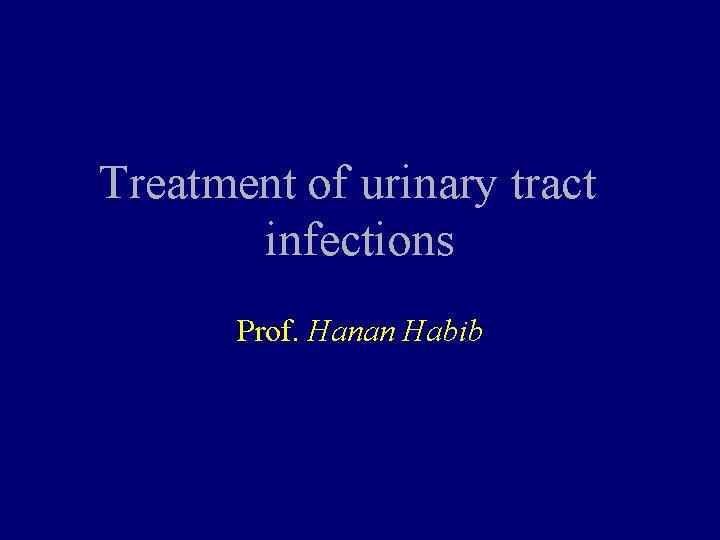 Treatment of urinary tract infections

Prof. Hanan Habib